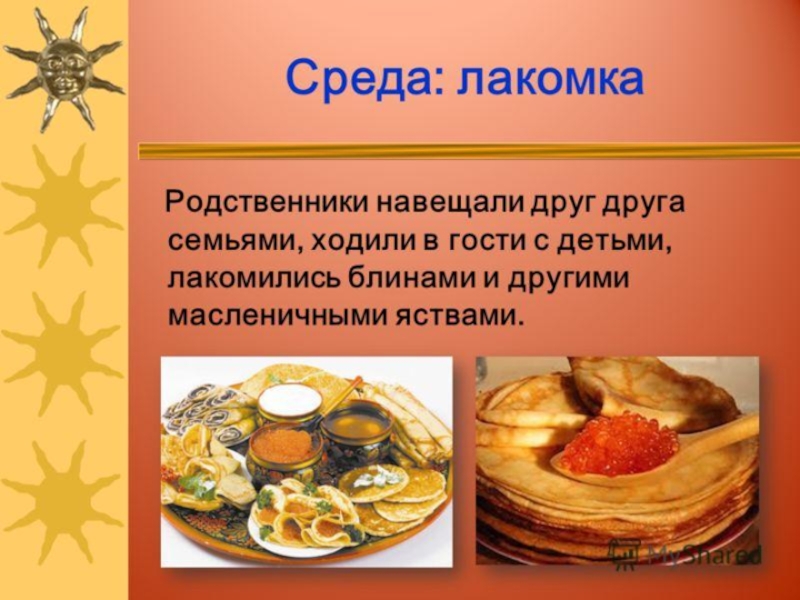 Среда: лакомка

Родственники навещали друг друга семьями, ходили в гости с детьми, лакомились блинами и другими масленичными яствами.

MyShared